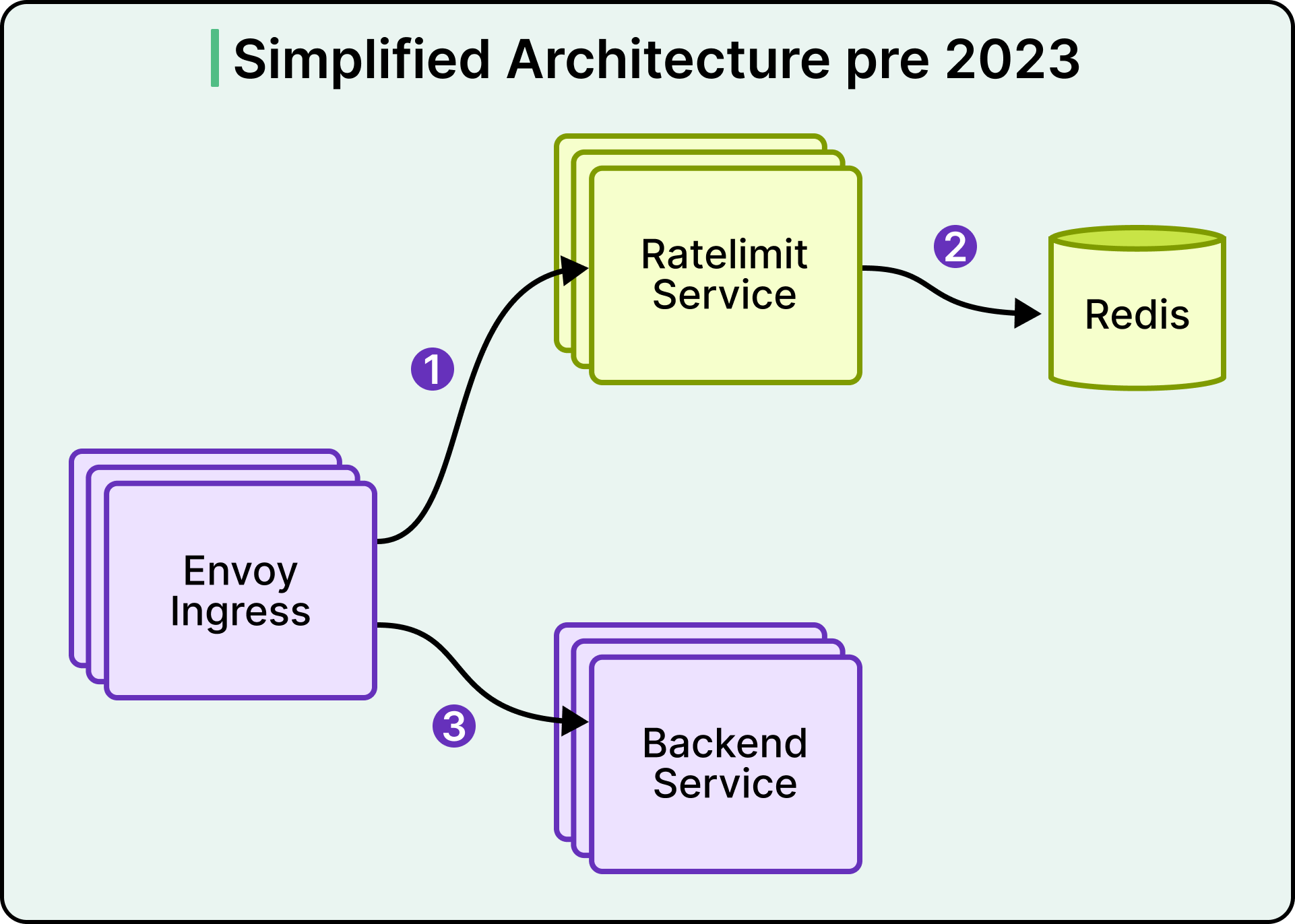 Simplified Architecture pre 2023

Ratelimit Service

2

Redis

1

Envoy Ingress

3

Backend Service